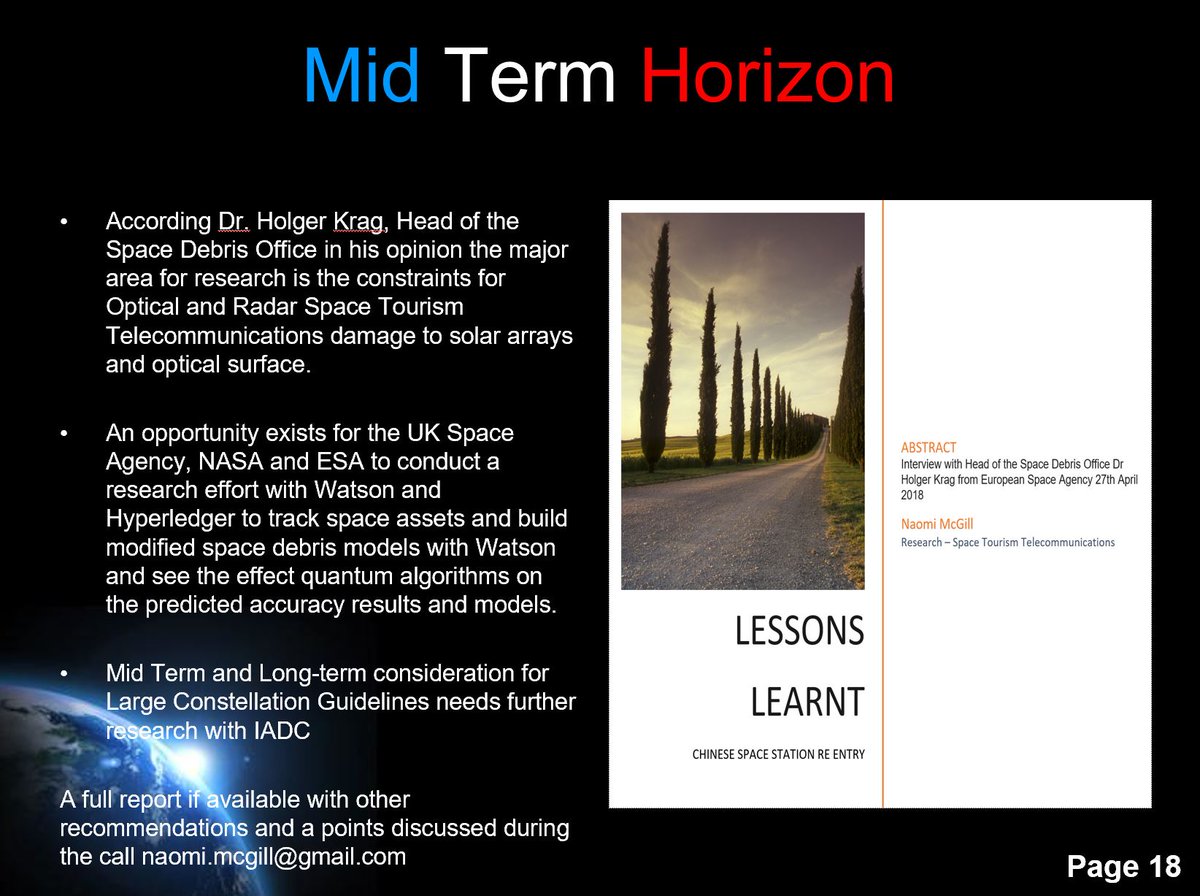 Mid Term Horizon

• According Dr. Holger Krag, Head of the Space Debris Office in his opinion the major area for research is the constraints for Optical and Radar Space Tourism Telecommunications damage to solar arrays and optical surface.

• An opportunity exists for the UK Space Agency, NASA and ESA to conduct a research effort with Watson and Hyperledger to track space assets and build modified space debris models with Watson and see the effect quantum algorithms on the predicted accuracy results and models.

• Mid Term and Long-term consideration for Large Constellation Guidelines needs further research with IADC

A full report if available with other recommendations and a points discussed during the call naomi.mcgill@gmail.com

LESSONS

LEARNT

CHINESE SPACE STATION RE ENTRY

ABSTRACT
Interview with Head of the Space Debris Office Dr Holger Krag from European Space Agency 27th April 2018

Naomi McGill
Research – Space Tourism Telecommunications

Page 18